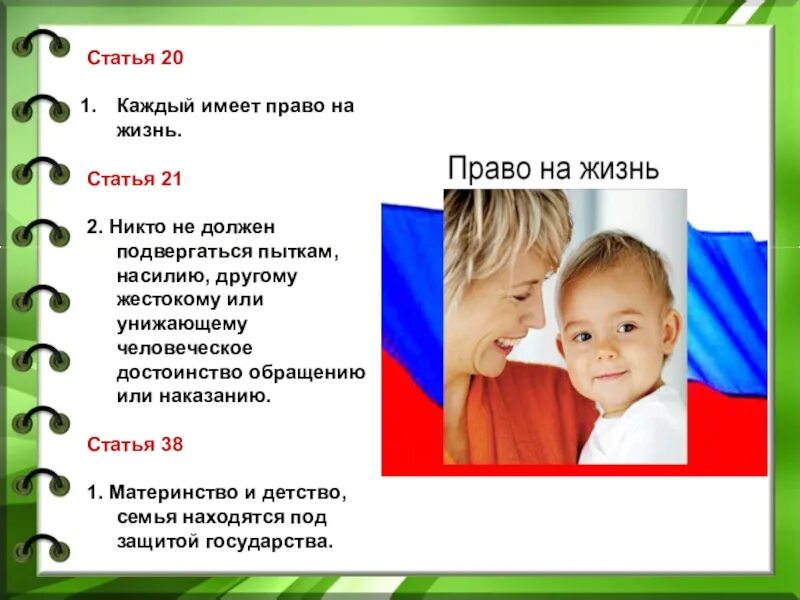 Статья 20

1. Каждый имеет право на жизнь.

Статья 21

2. Никто не должен подвергаться пыткам, насилию, другому жестокому или унижающему человеческое достоинство обращению или наказанию.

Статья 38

1. Материнство и детство, семья находятся под защитой государства.

Право на жизнь